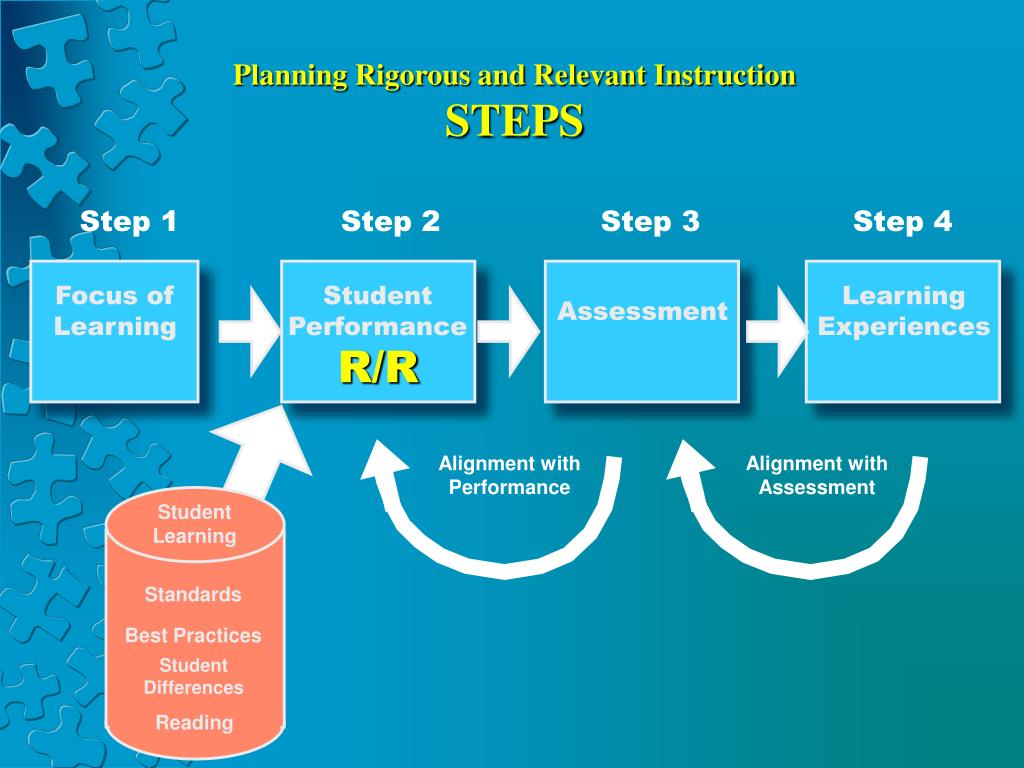 Planning Rigorous and Relevant Instruction
STEPS

Step 1

Step 2

Step 3

Step 4

Focus of Learning

Student Performance
R/R

Assessment

Learning Experiences

Alignment with Performance

Alignment with Assessment

Student Learning

Standards

Best Practices

Student Differences

Reading